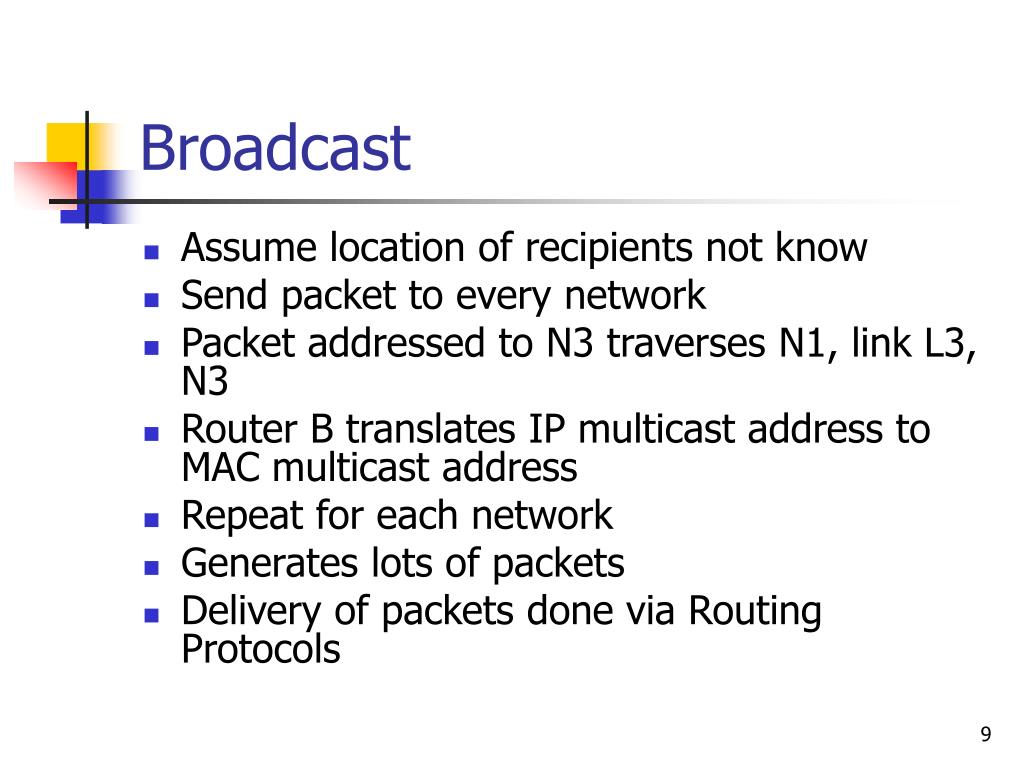 Broadcast

- Assume location of recipients not know
- Send packet to every network
- Packet addressed to N3 traverses N1, link L3, N3
- Router B translates IP multicast address to MAC multicast address
- Repeat for each network
- Generates lots of packets
- Delivery of packets done via Routing Protocols

9